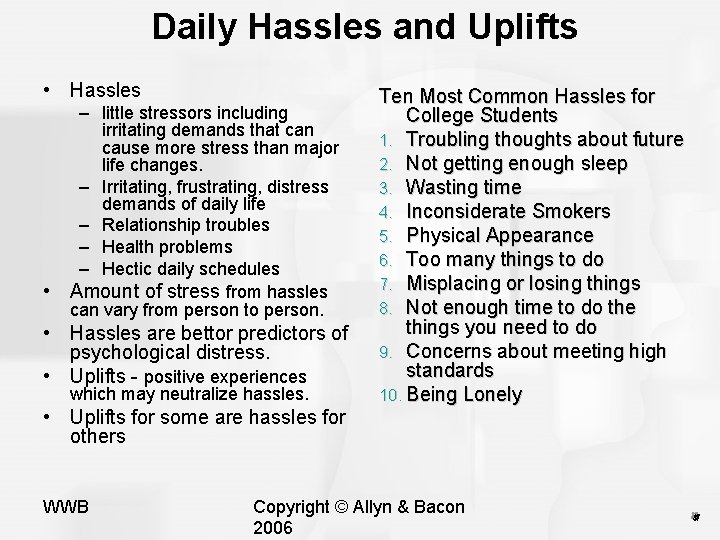 Daily Hassles and Uplifts

• Hassles
– little stressors including irritating demands that can cause more stress than major life changes.
– Irritating, frustrating, distress demands of daily life
– Relationship troubles
– Health problems
– Hectic daily schedules
• Amount of stress from hassles can vary from person to person.
• Hassles are bettor predictors of psychological distress.
• Uplifts - positive experiences which may neutralize hassles.
• Uplifts for some are hassles for others

Ten Most Common Hassles for College Students
1. Troubling thoughts about future
2. Not getting enough sleep
3. Wasting time
4. Inconsiderate Smokers
5. Physical Appearance
6. Too many things to do
7. Misplacing or losing things
8. Not enough time to do the things you need to do
9. Concerns about meeting high standards
10. Being Lonely

WWB

Copyright © Allyn & Bacon 2006